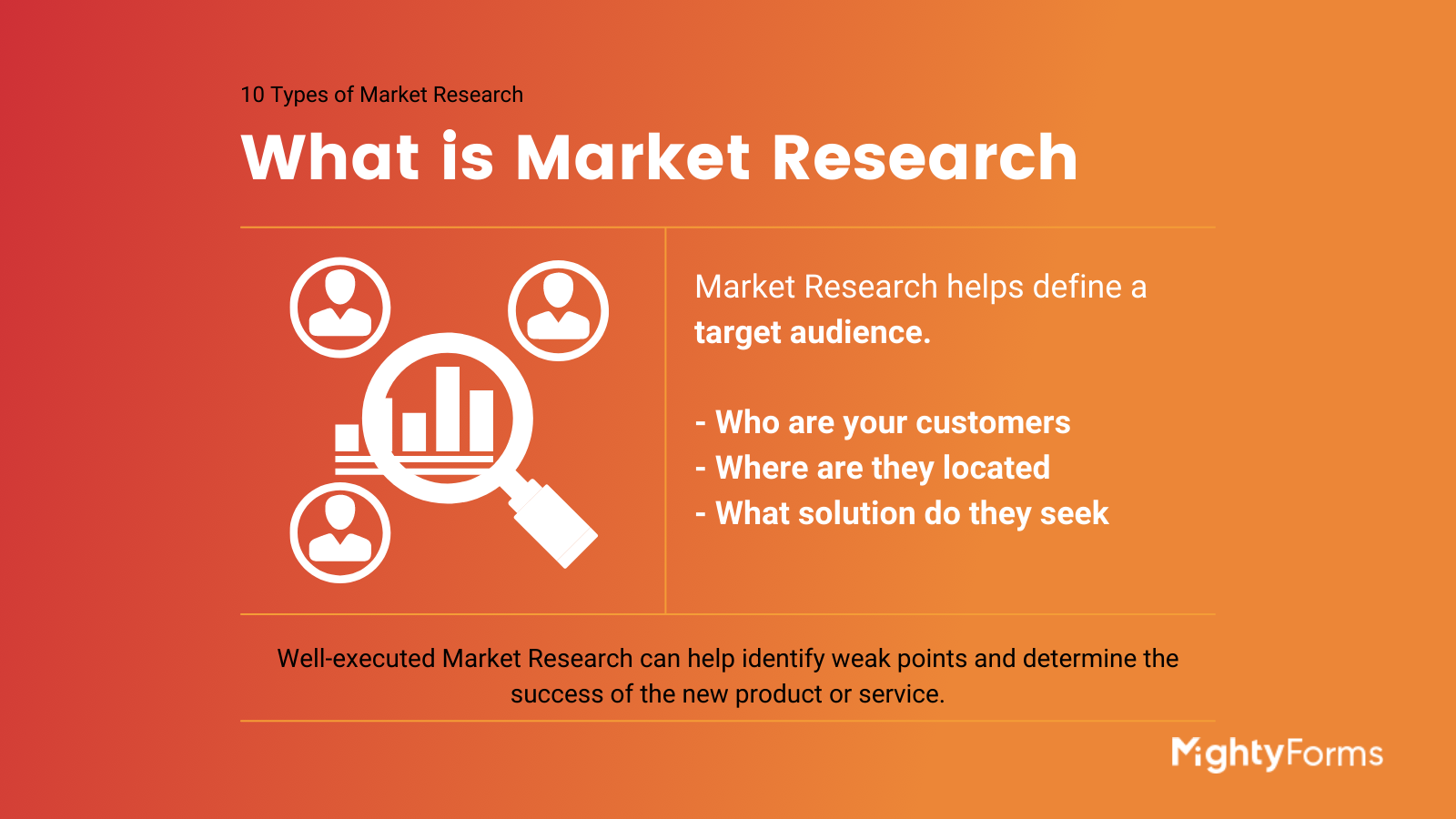 10 Types of Market Research

What is Market Research

Market Research helps define a target audience.

- Who are your customers
- Where are they located
- What solution do they seek

Well-executed Market Research can help identify weak points and determine the success of the new product or service.

MightyForms